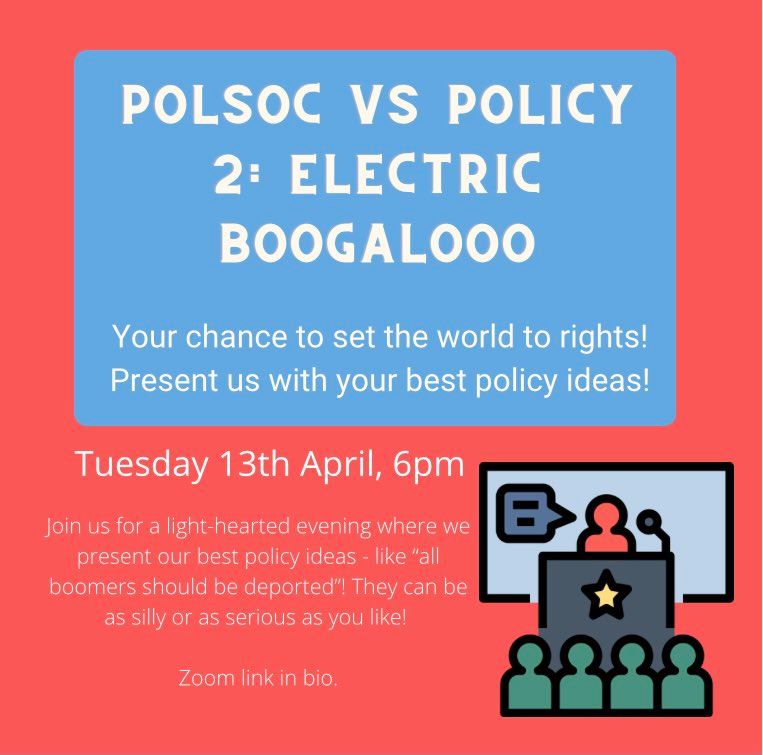 POLSOC VS POLICY 2: ELECTRIC BOOGALOOO

Your chance to set the world to rights! Present us with your best policy ideas!

Tuesday 13th April, 6pm

Join us for a light-hearted evening where we present our best policy ideas - like "all boomers should be deported"! They can be as silly or as serious as you like!

Zoom link in bio.